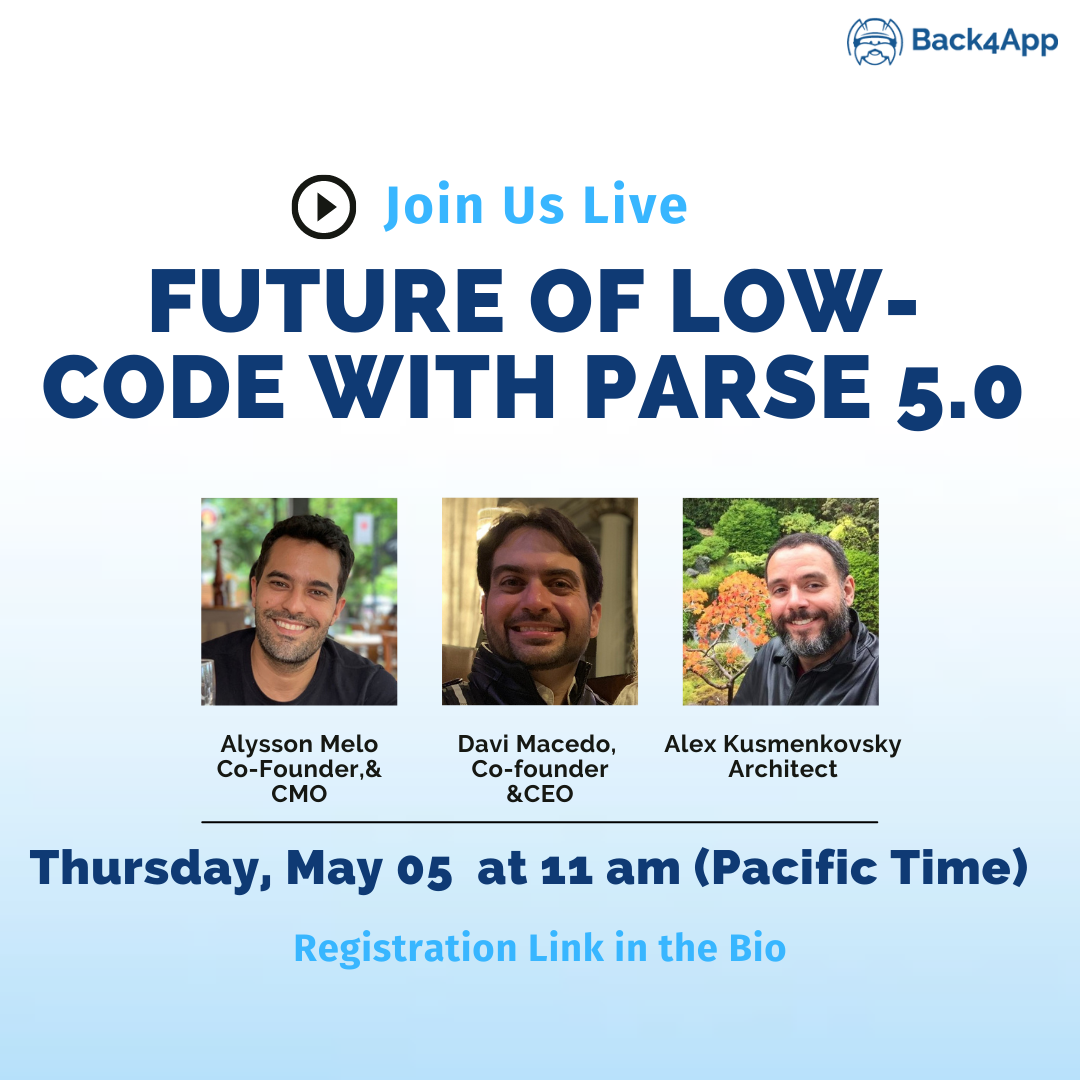 Back4App

Join Us Live

FUTURE OF LOW-CODE WITH PARSE 5.0

Alysson Melo Co-Founder,& CMO

Davi Macedo, Co-founder &CEO

Alex Kusmenkovsky Architect

Thursday, May 05 at 11 am (Pacific Time)

Registration Link in the Bio